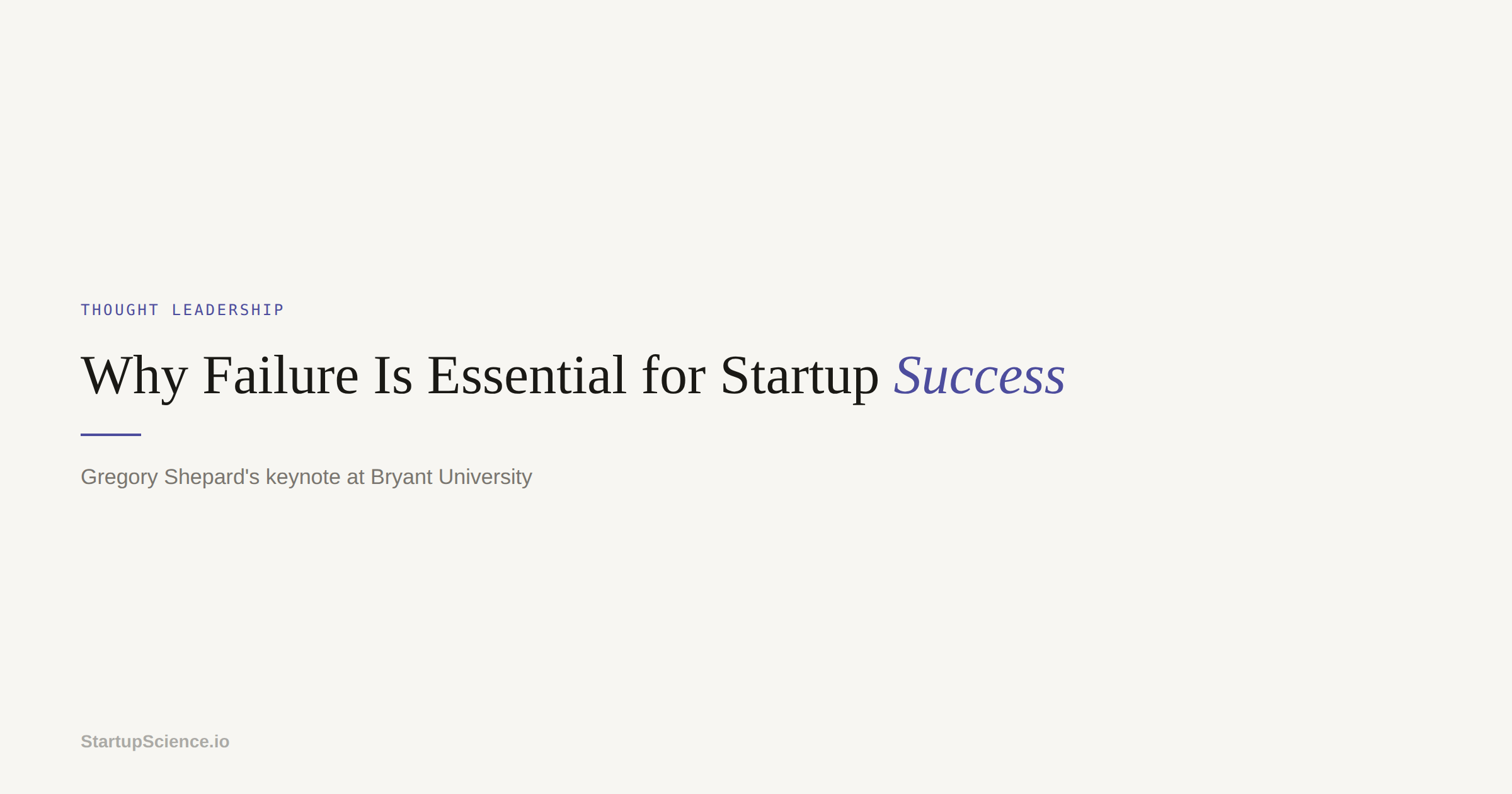 THOUGHT LEADERSHIP

Why Failure Is Essential for Startup Success

Gregory Shepard's keynote at Bryant University

StartupScience.io